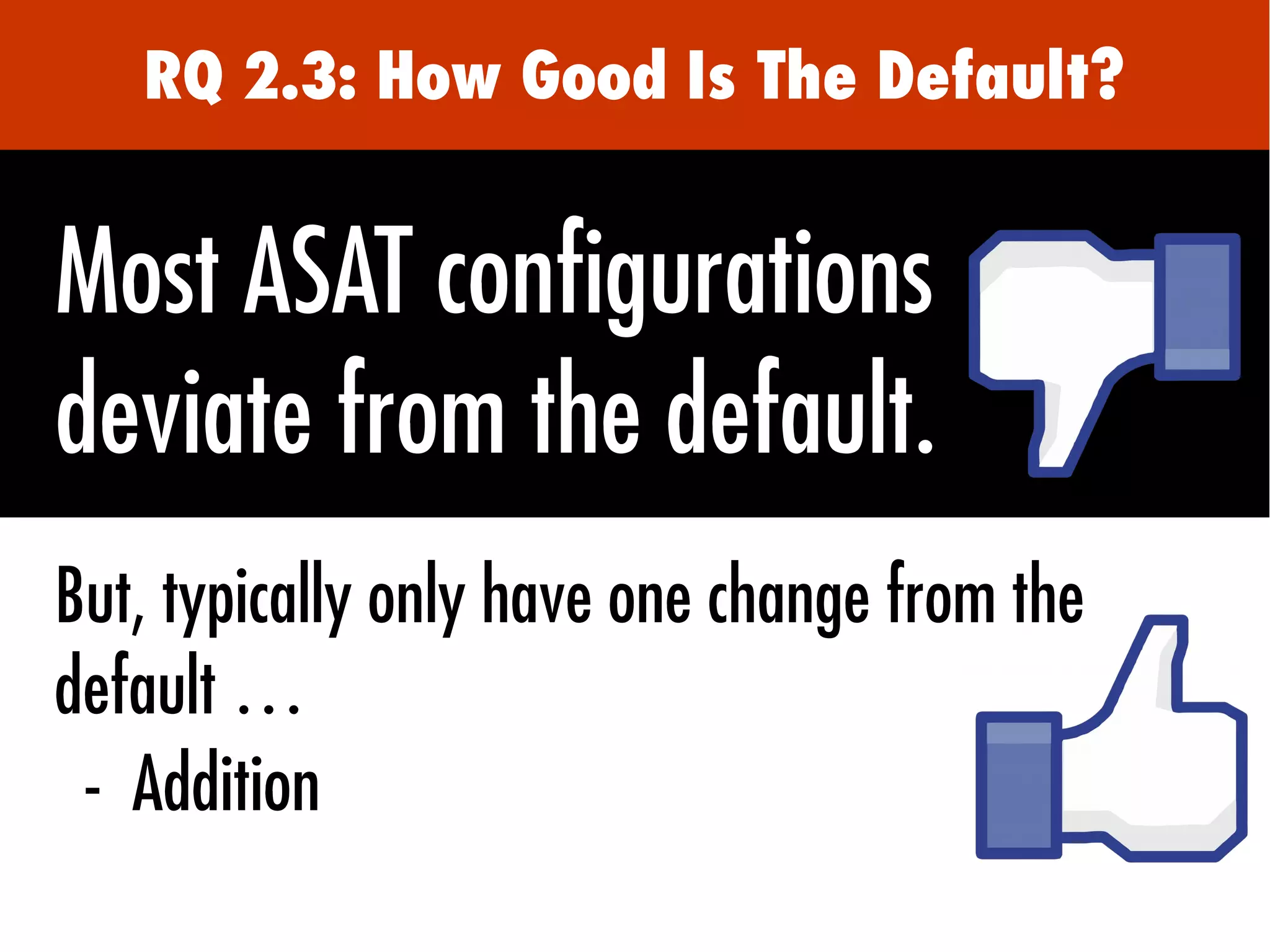 RQ 2.3: How Good Is The Default?

Most ASAT configurations deviate from the default.

But, typically only have one change from the default …

- Addition